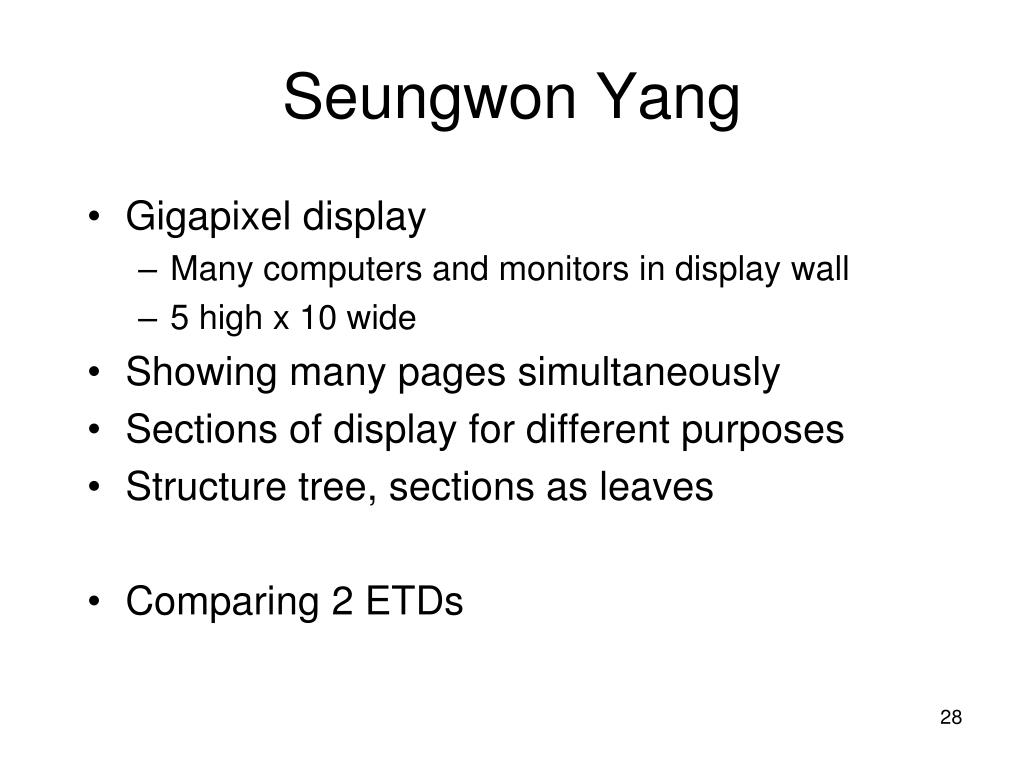 Seungwon Yang

• Gigapixel display
– Many computers and monitors in display wall
– 5 high x 10 wide
• Showing many pages simultaneously
• Sections of display for different purposes
• Structure tree, sections as leaves

• Comparing 2 ETDs

28